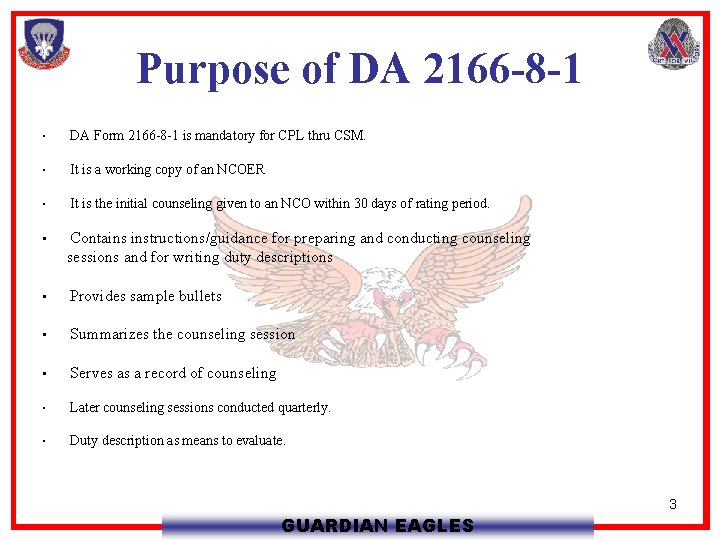 Purpose of DA 2166-8-1

• DA Form 2166-8-1 is mandatory for CPL thru CSM.

• It is a working copy of an NCOER

• It is the initial counseling given to an NCO within 30 days of rating period.

• Contains instructions/guidance for preparing and conducting counseling sessions and for writing duty descriptions

• Provides sample bullets

• Summarizes the counseling session

• Serves as a record of counseling

• Later counseling sessions conducted quarterly.

• Duty description as means to evaluate.

3

GUARDIAN EAGLES